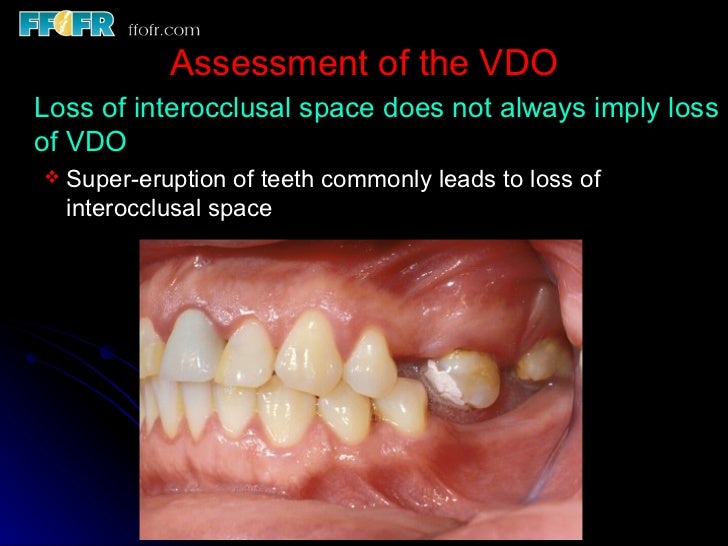 FFOFR ffofr.com

Assessment of the VDO

Loss of interocclusal space does not always imply loss of VDO

❖ Super-eruption of teeth commonly leads to loss of interocclusal space